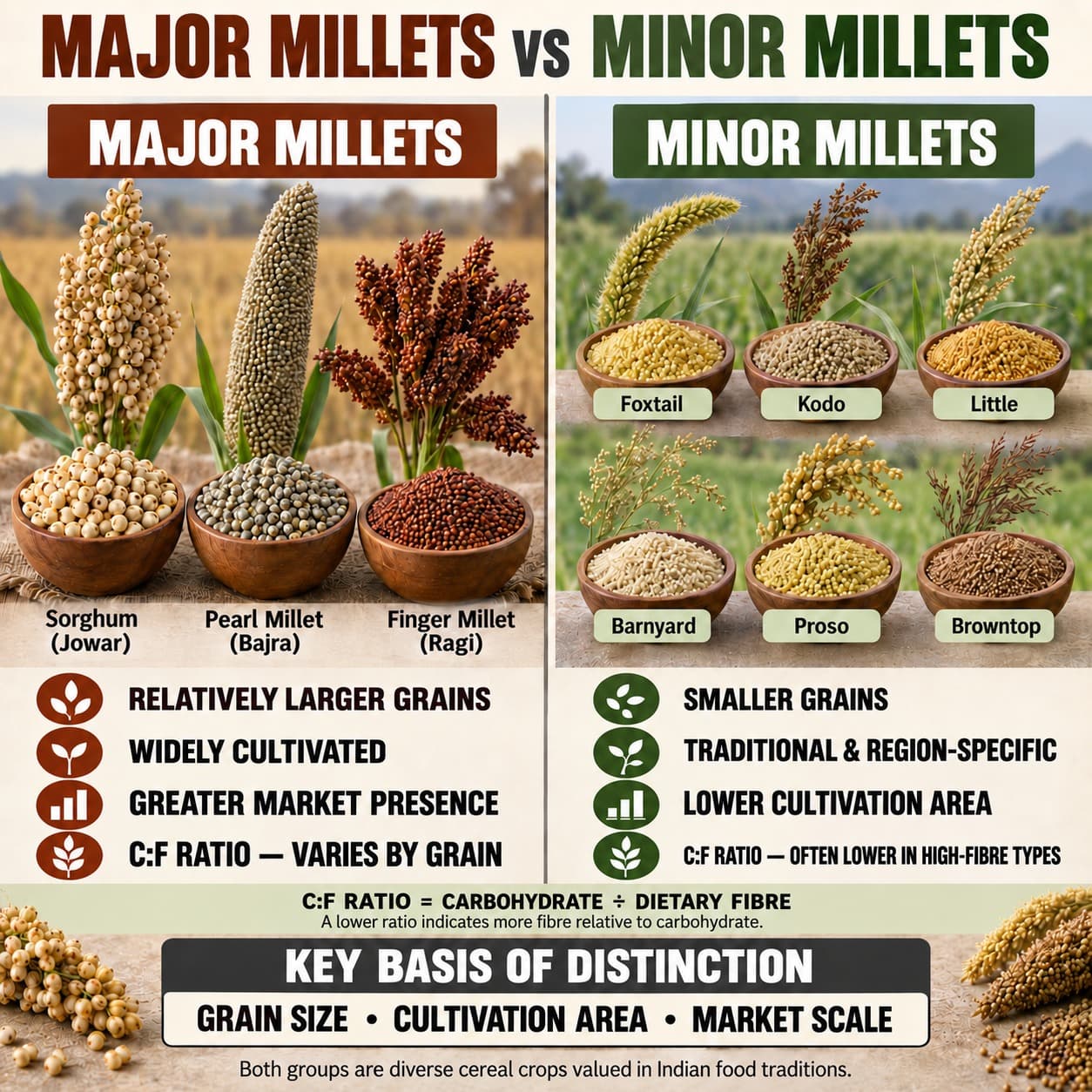 MAJOR MILLETS vs MINOR MILLETS

MAJOR MILLETS

Sorghum (Jowar)
Pearl Millet (Bajra)
Finger Millet (Ragi)

RELATIVELY LARGER GRAINS
WIDELY CULTIVATED
GREATER MARKET PRESENCE
C:F RATIO — VARIES BY GRAIN

MINOR MILLETS

Foxtail
Kodo
Little
Barnyard
Proso
Browntop

SMALLER GRAINS
TRADITIONAL & REGION-SPECIFIC
LOWER CULTIVATION AREA
C:F RATIO — OFTEN LOWER IN HIGH-FIBRE TYPES

C:F RATIO = CARBOHYDRATE ÷ DIETARY FIBRE
A lower ratio indicates more fibre relative to carbohydrate.

KEY BASIS OF DISTINCTION
GRAIN SIZE • CULTIVATION AREA • MARKET SCALE

Both groups are diverse cereal crops valued in Indian food traditions.